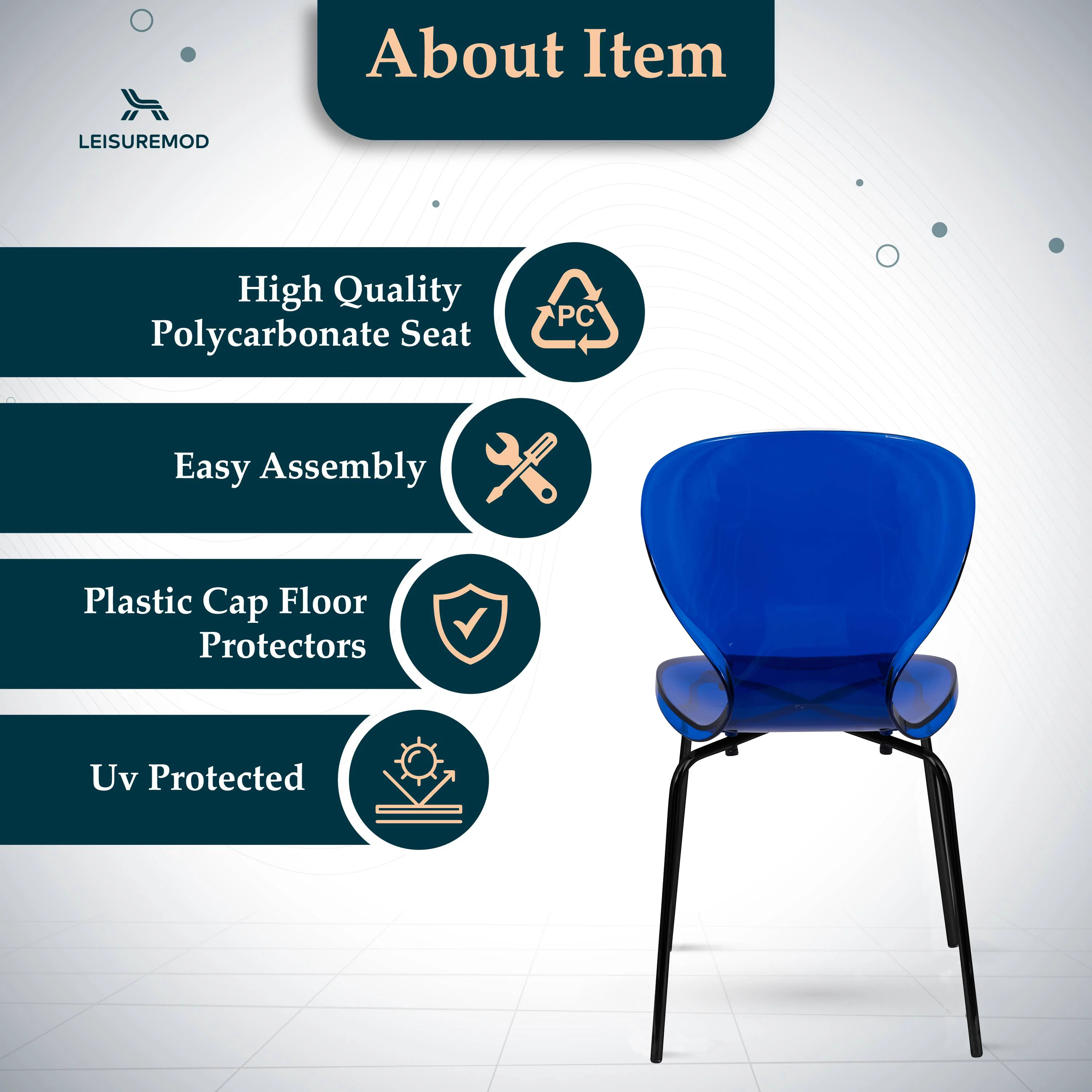 About Item

LEISUREMOD

High Quality Polycarbonate Seat

PC

Easy Assembly

Plastic Cap Floor Protectors

Uv Protected